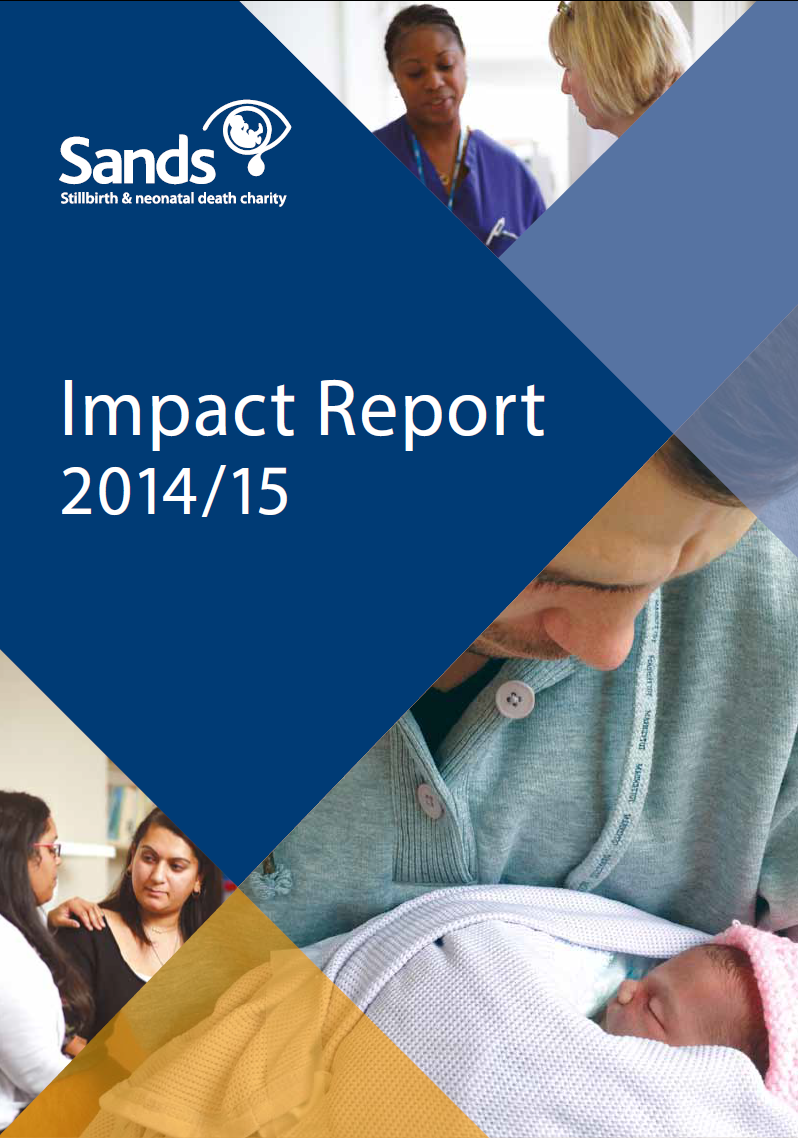 Sands
Stillbirth & neonatal death charity

Impact Report
2014/15